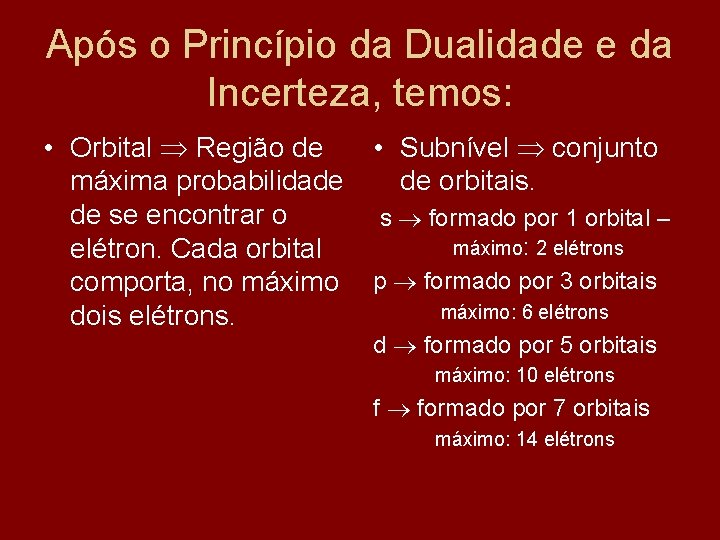 Após o Princípio da Dualidade e da Incerteza, temos:

• Orbital $\Rightarrow$ Região de máxima probabilidade de se encontrar o elétron. Cada orbital comporta, no máximo dois elétrons.

• Subnível $\Rightarrow$ conjunto de orbitais.

s $\rightarrow$ formado por 1 orbital – máximo: 2 elétrons

p $\rightarrow$ formado por 3 orbitais máximo: 6 elétrons

d $\rightarrow$ formado por 5 orbitais máximo: 10 elétrons

f $\rightarrow$ formado por 7 orbitais máximo: 14 elétrons